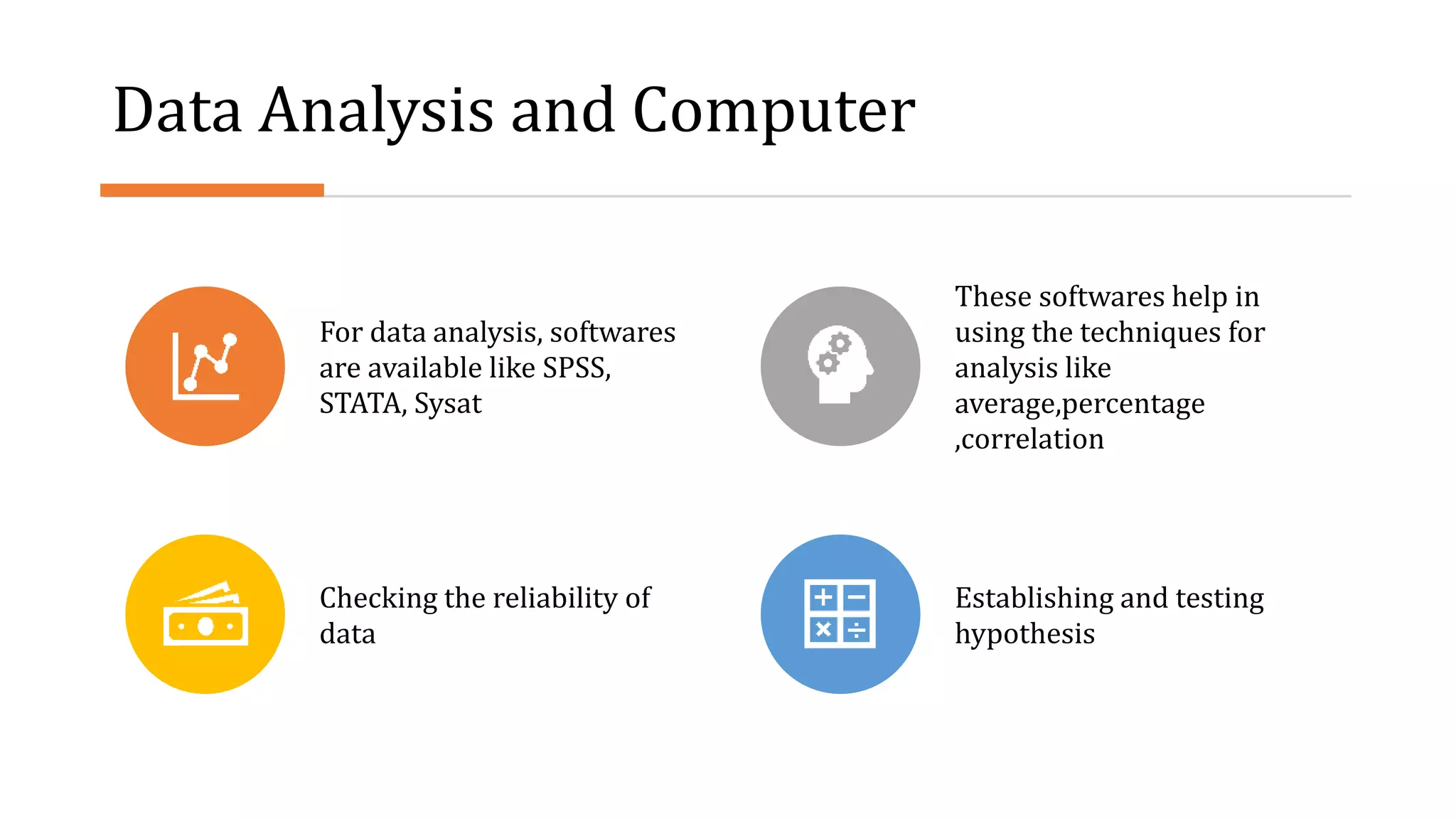 Data Analysis and Computer

For data analysis, softwares are available like SPSS, STATA, Sysat

These softwares help in using the techniques for analysis like average,percentage ,correlation

Checking the reliability of data

Establishing and testing hypothesis